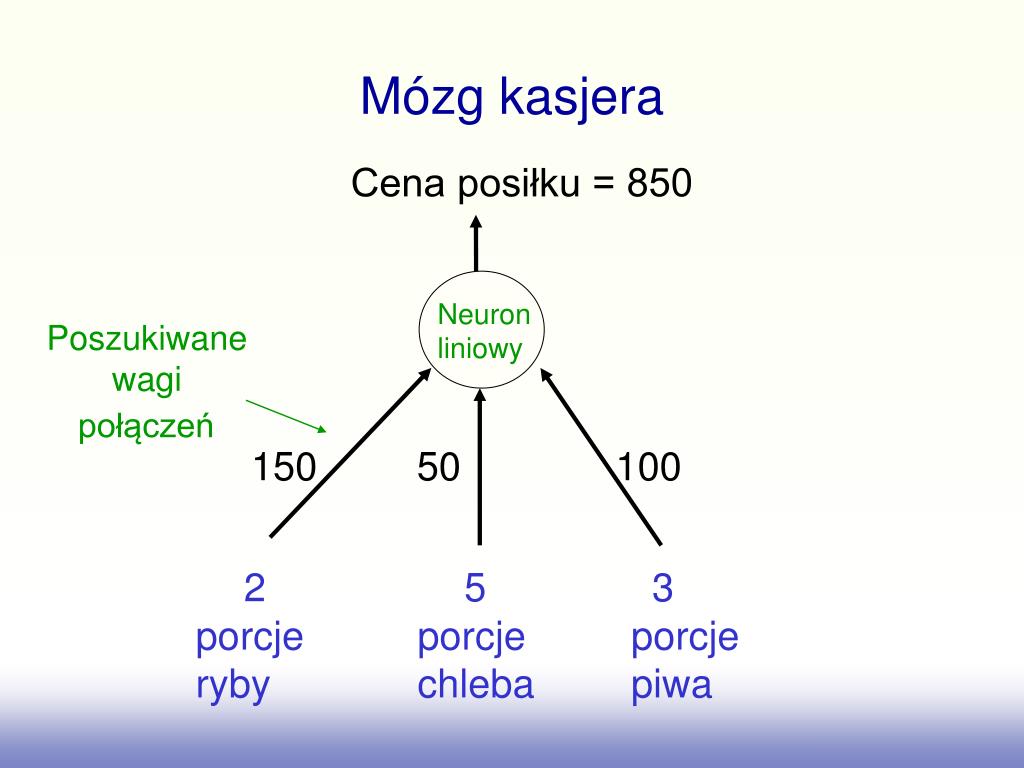 Mózg kasjera

Cena posiłku = 850

Neuron liniowy

Poszukiwane wagi połączeń

150

50

100

2 porcje ryby

5 porcje chleba

3 porcje piwa